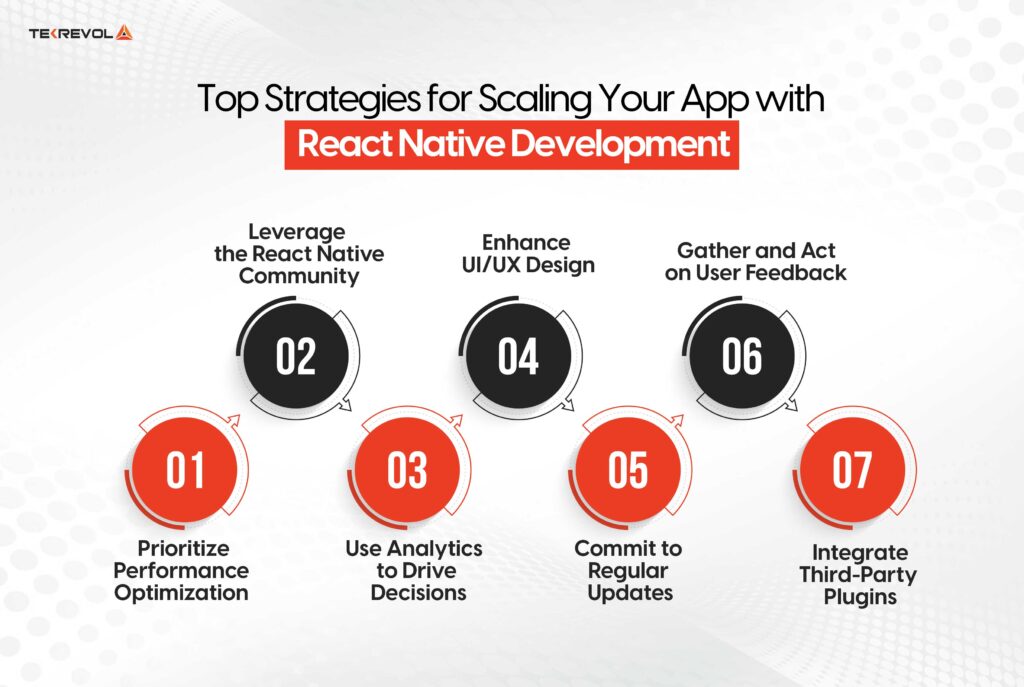 TEKREVOL

Top Strategies for Scaling Your App with
React Native Development

Leverage the React Native Community

02

Enhance UI/UX Design

04

Gather and Act on User Feedback

06

01

Prioritize Performance Optimization

03

Use Analytics to Drive Decisions

05

Commit to Regular Updates

07

Integrate Third-Party Plugins